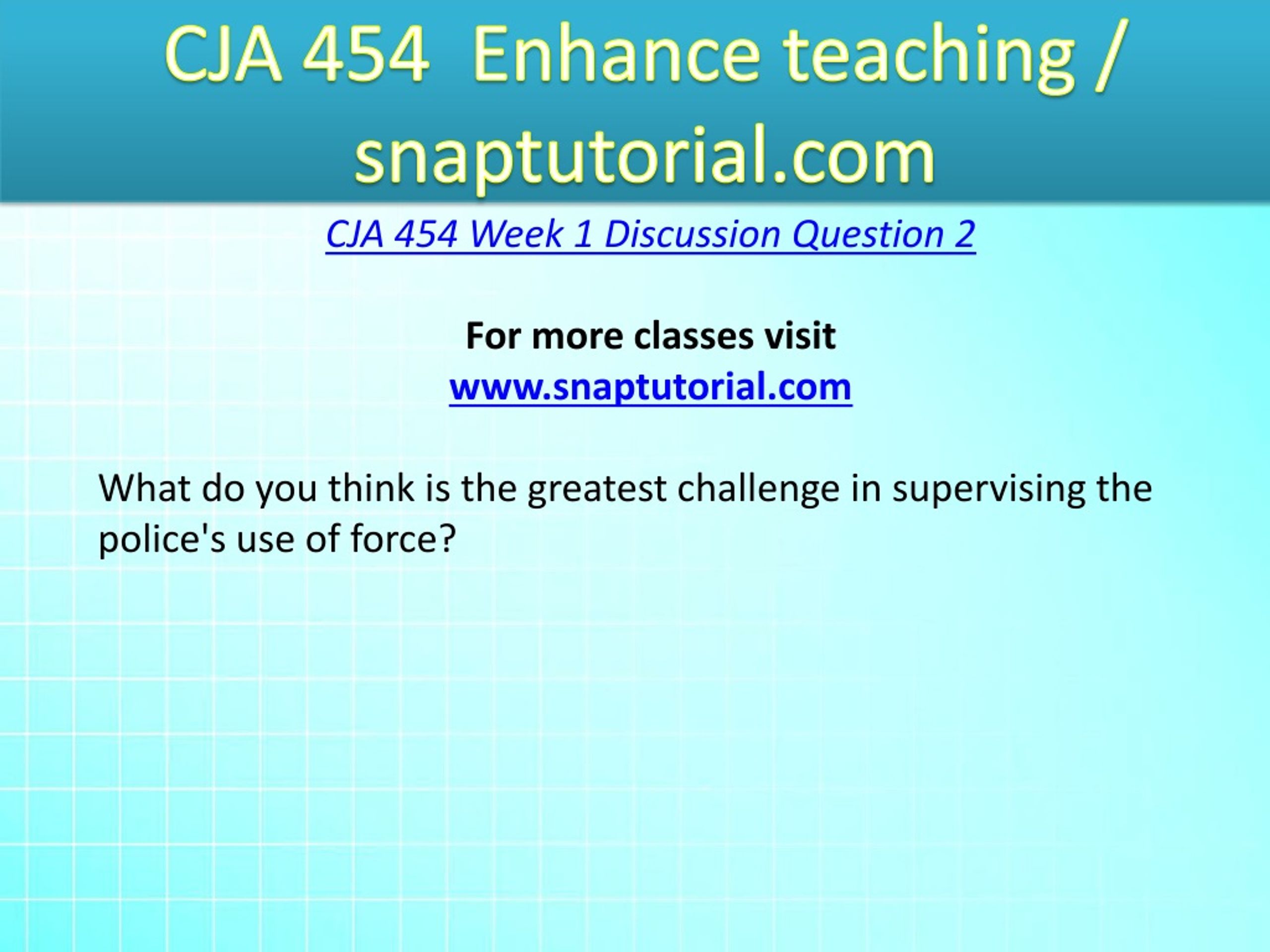 CJA 454 Enhance teaching / snaptutorial.com

CJA 454 Week 1 Discussion Question 2

For more classes visit
www.snaptutorial.com

What do you think is the greatest challenge in supervising the police's use of force?